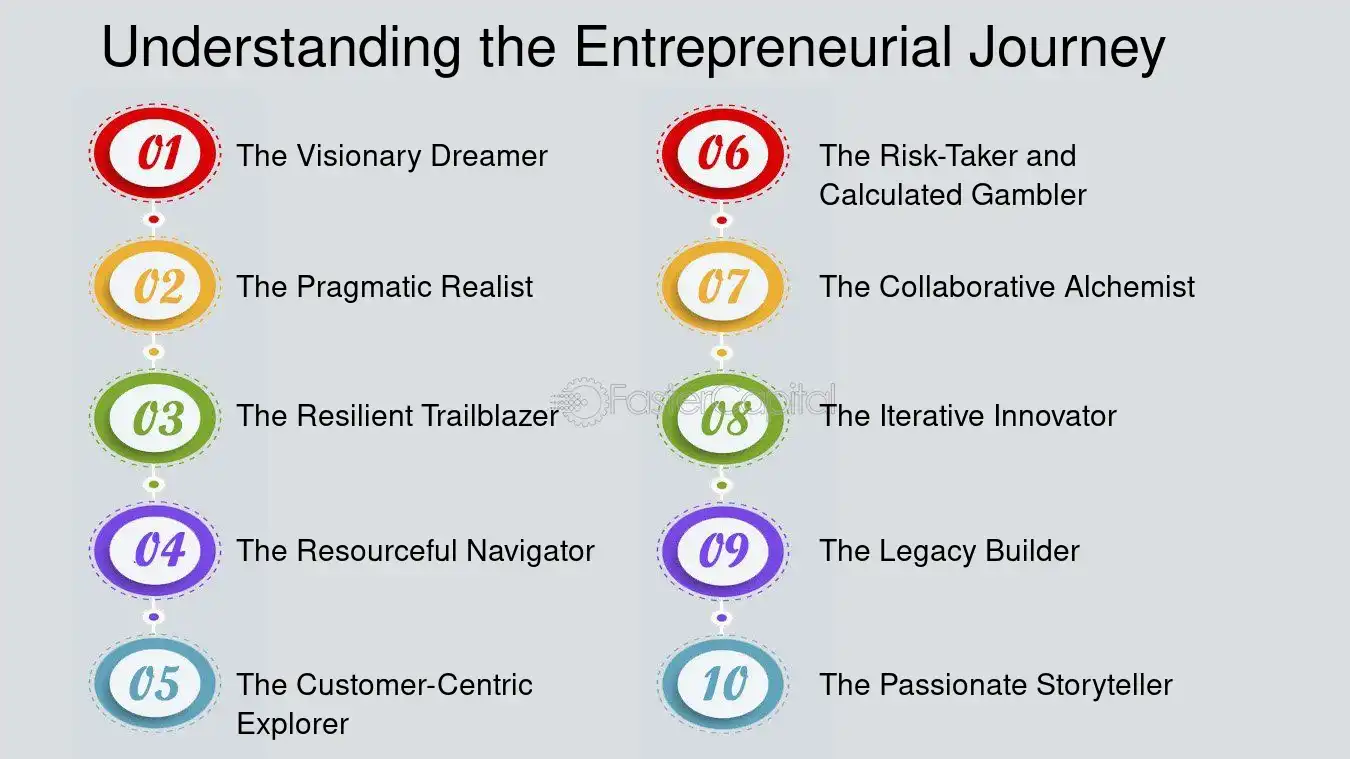 Understanding the Entrepreneurial Journey

01 The Visionary Dreamer

02 The Pragmatic Realist

03 The Resilient Trailblazer

04 The Resourceful Navigator

05 The Customer-Centric Explorer

06 The Risk-Taker and Calculated Gambler

07 The Collaborative Alchemist

08 The Iterative Innovator

09 The Legacy Builder

10 The Passionate Storyteller

FasterCapital